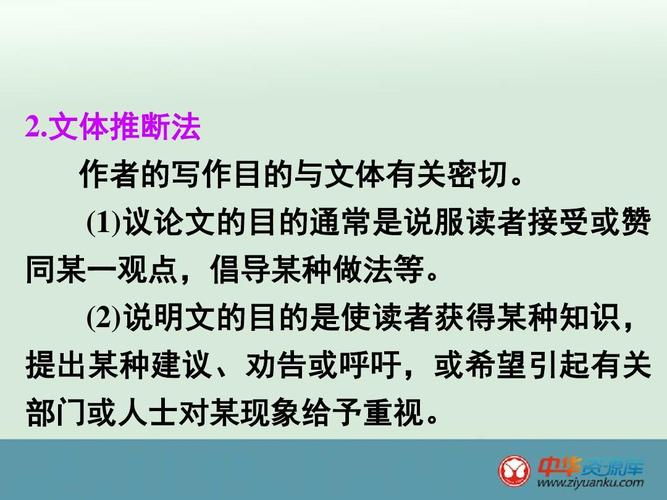 2.文体推断法

作者的写作目的与文体有关密切。

(1)议论文的目的通常是说服读者接受或赞同某一观点，倡导某种做法等。

(2)说明文的目的是使读者获得某种知识，提出某种建议、劝告或呼吁，或希望引起有关部门或人士对某现象给予重视。

中华资源库
www.ziyuanku.com